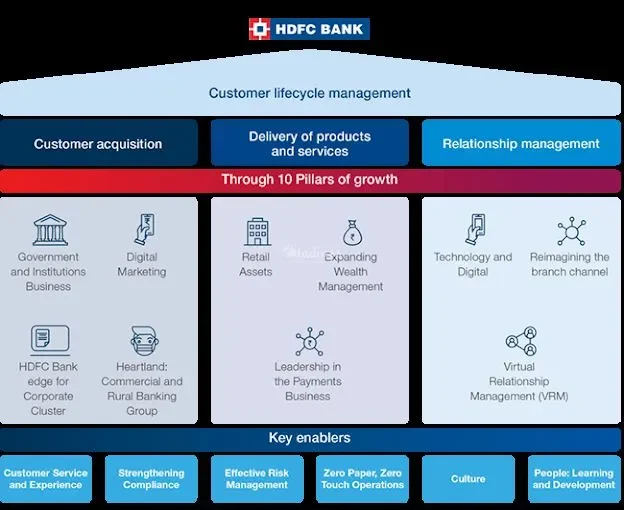 HDFC BANK

Customer lifecycle management

Customer acquisition

Delivery of products and services

Relationship management

Through 10 Pillars of growth

Government and Institutions Business

Digital Marketing

HDFC Bank edge for Corporate Cluster

Heartland: Commercial and Rural Banking Group

Retail Assets

Expanding Wealth Management

Leadership in the Payments Business

Technology and Digital

Reimagining the branch channel

Virtual Relationship Management (VRM)

Key enablers

Customer Service and Experience

Strengthening Compliance

Effective Risk Management

Zero Paper, Zero Touch Operations

Culture

People: Learning and Development